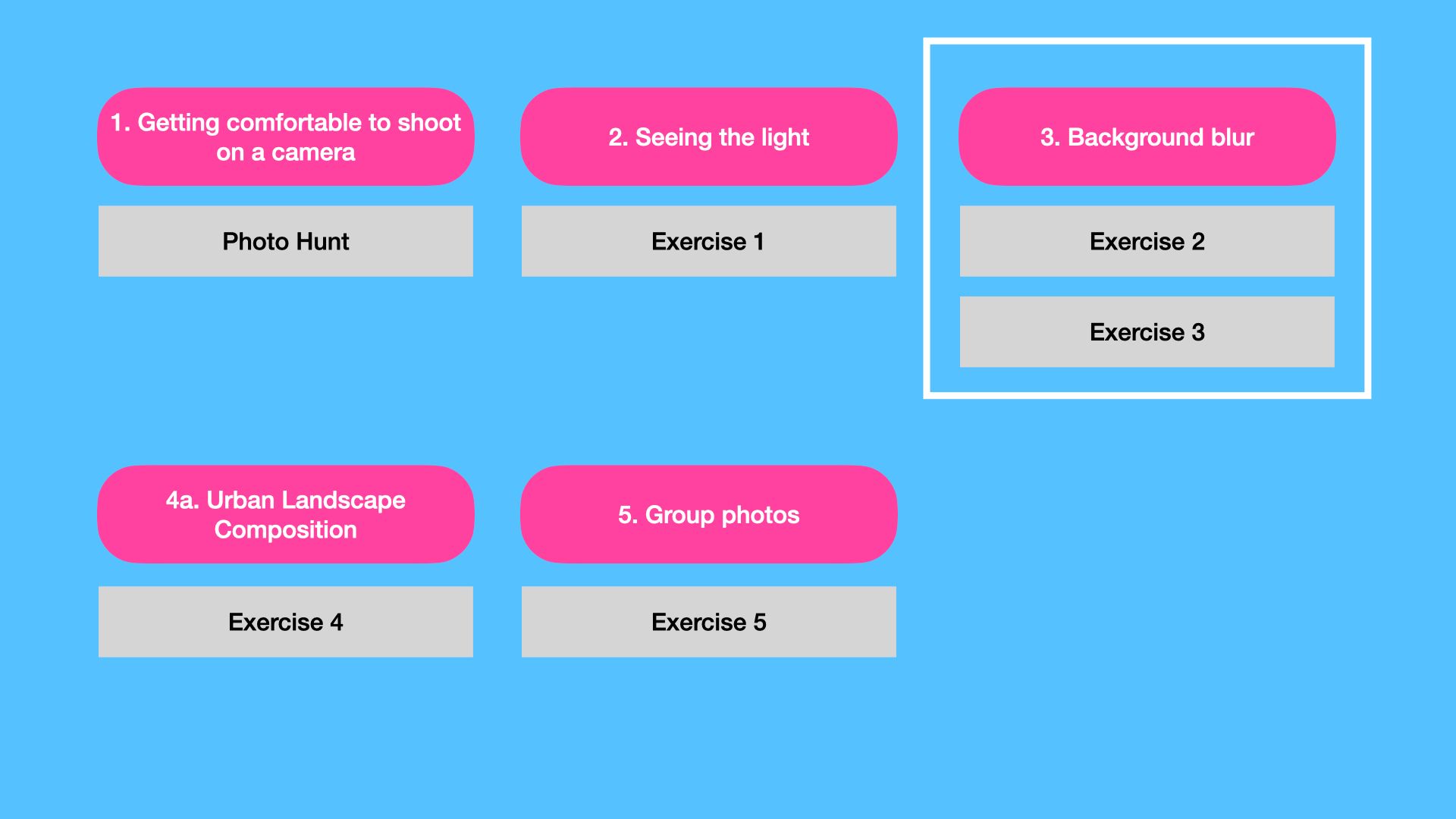 1. Getting comfortable to shoot on a camera

Photo Hunt

2. Seeing the light

Exercise 1

3. Background blur

Exercise 2

Exercise 3

4a. Urban Landscape Composition

Exercise 4

5. Group photos

Exercise 5